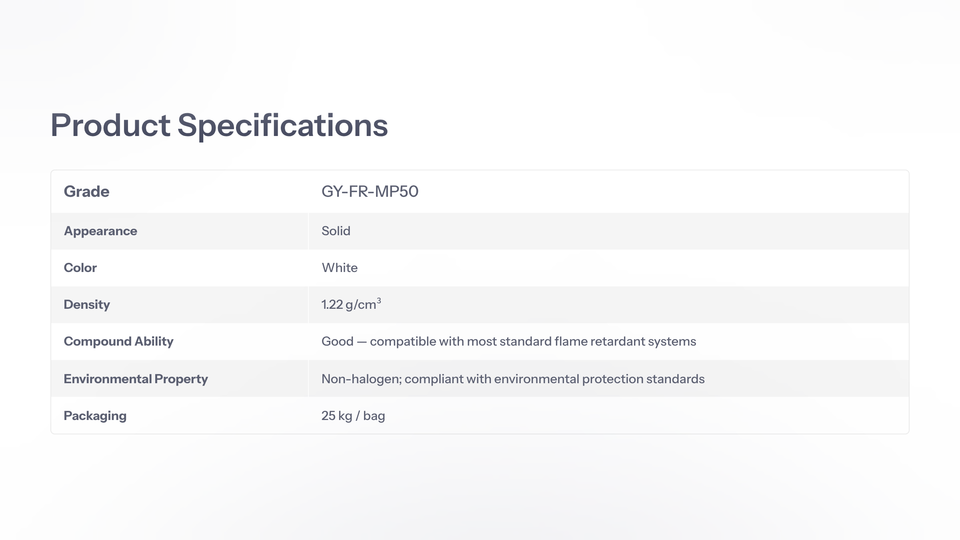 Product Specifications

| Grade | GY-FR-MP50 |
|---|---|
| Appearance | Solid |
| Color | White |
| Density | 1.22 g/cm$^3$ |
| Compound Ability | Good — compatible with most standard flame retardant systems |
| Environmental Property | Non-halogen; compliant with environmental protection standards |
| Packaging | 25 kg / bag |